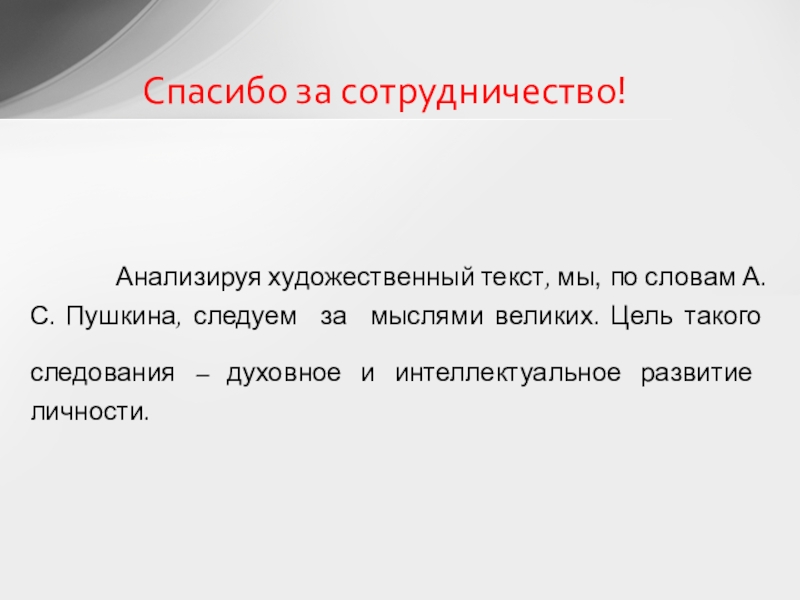 Спасибо за сотрудничество!

Анализируя художественный текст, мы, по словам А. С. Пушкина, следуем за мыслями великих. Цель такого следования – духовное и интеллектуальное развитие личности.